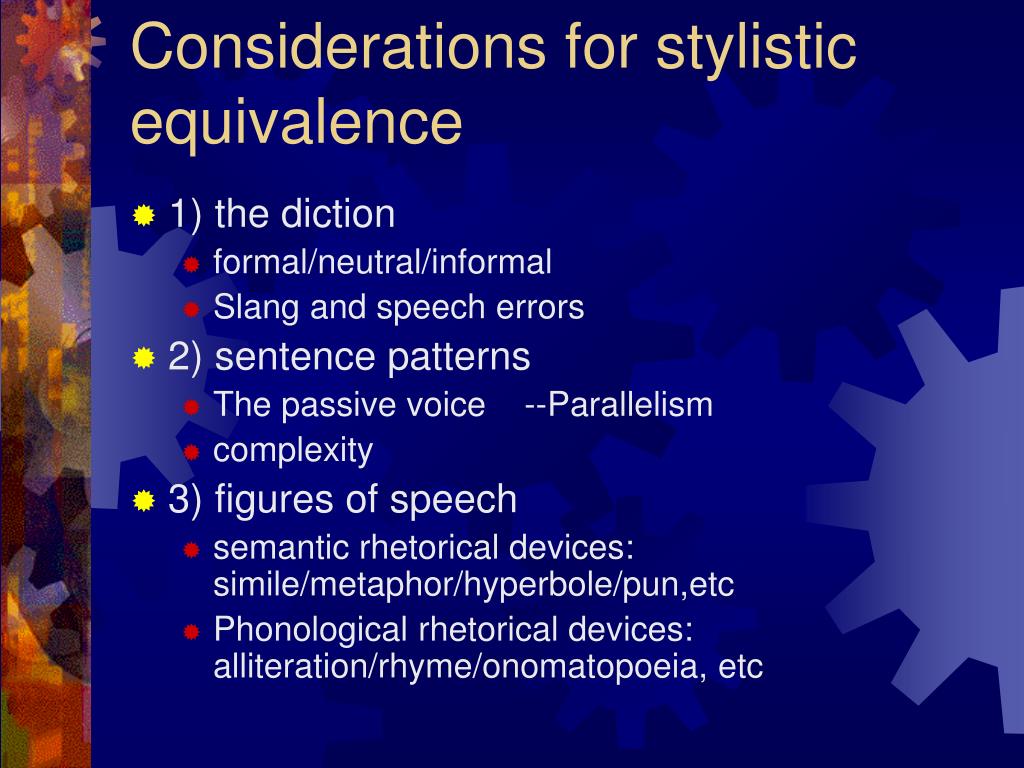 Considerations for stylistic equivalence

1) the diction
formal/neutral/informal
Slang and speech errors
2) sentence patterns
The passive voice --Parallelism
complexity
3) figures of speech
semantic rhetorical devices: simile/metaphor/hyperbole/pun,etc
Phonological rhetorical devices: alliteration/rhyme/onomatopoeia, etc